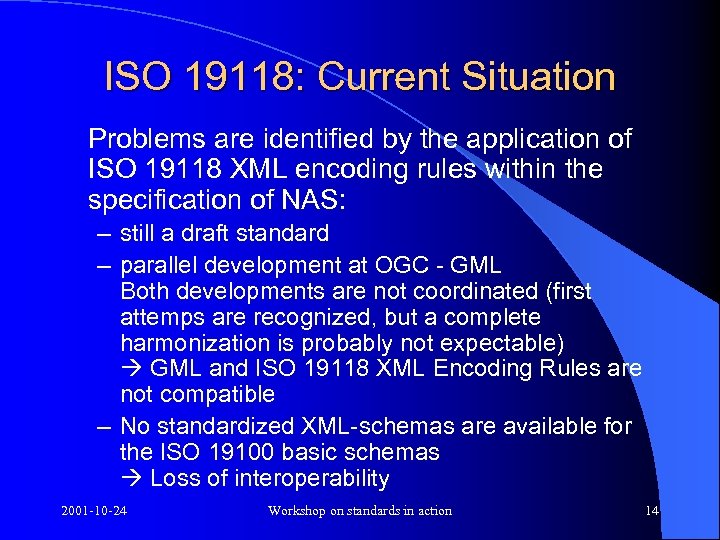 ISO 19118: Current Situation

Problems are identified by the application of ISO 19118 XML encoding rules within the specification of NAS:

– still a draft standard

– parallel development at OGC - GML
Both developments are not coordinated (first attemps are recognized, but a complete harmonization is probably not expectable)
→ GML and ISO 19118 XML Encoding Rules are not compatible

– No standardized XML-schemas are available for the ISO 19100 basic schemas
→ Loss of interoperability

2001-10-24

Workshop on standards in action

14